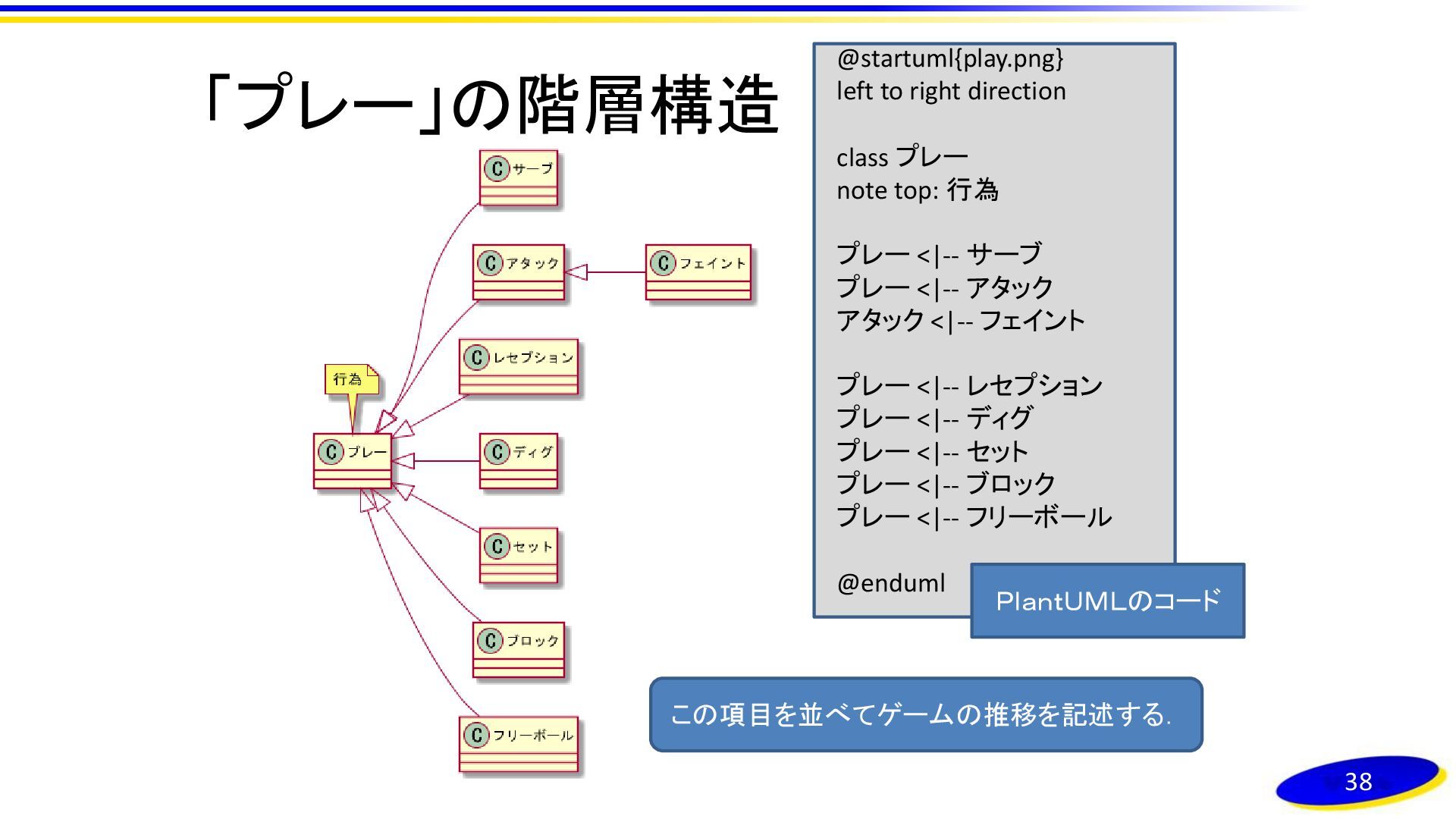 「プレー」の階層構造

C サーブ
C アタック
C フェイント
C レセプション
行為
C プレー
C ディグ
C セット
C ブロック
C フリーボール

@startuml{play.png}
left to right direction

class プレー
note top: 行為

プレー <|-- サーブ
プレー <|-- アタック
アタック <|-- フェイント

プレー <|-- レセプション
プレー <|-- ディグ
プレー <|-- セット
プレー <|-- ブロック
プレー <|-- フリーボール

@enduml

PlantUMLのコード

この項目を並べてゲームの推移を記述する.

38